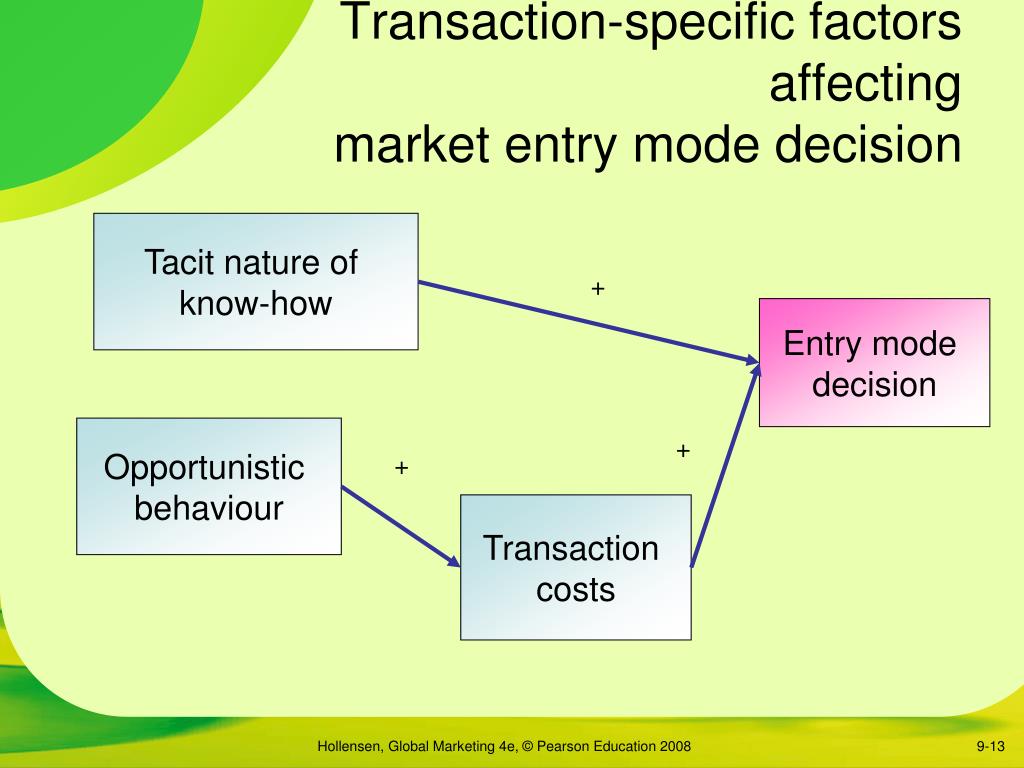 Transaction-specific factors affecting
market entry mode decision

Tacit nature of know-how

+

Entry mode decision

Opportunistic behaviour

+

+

Transaction costs

Hollensen, Global Marketing 4e, © Pearson Education 2008

9-13